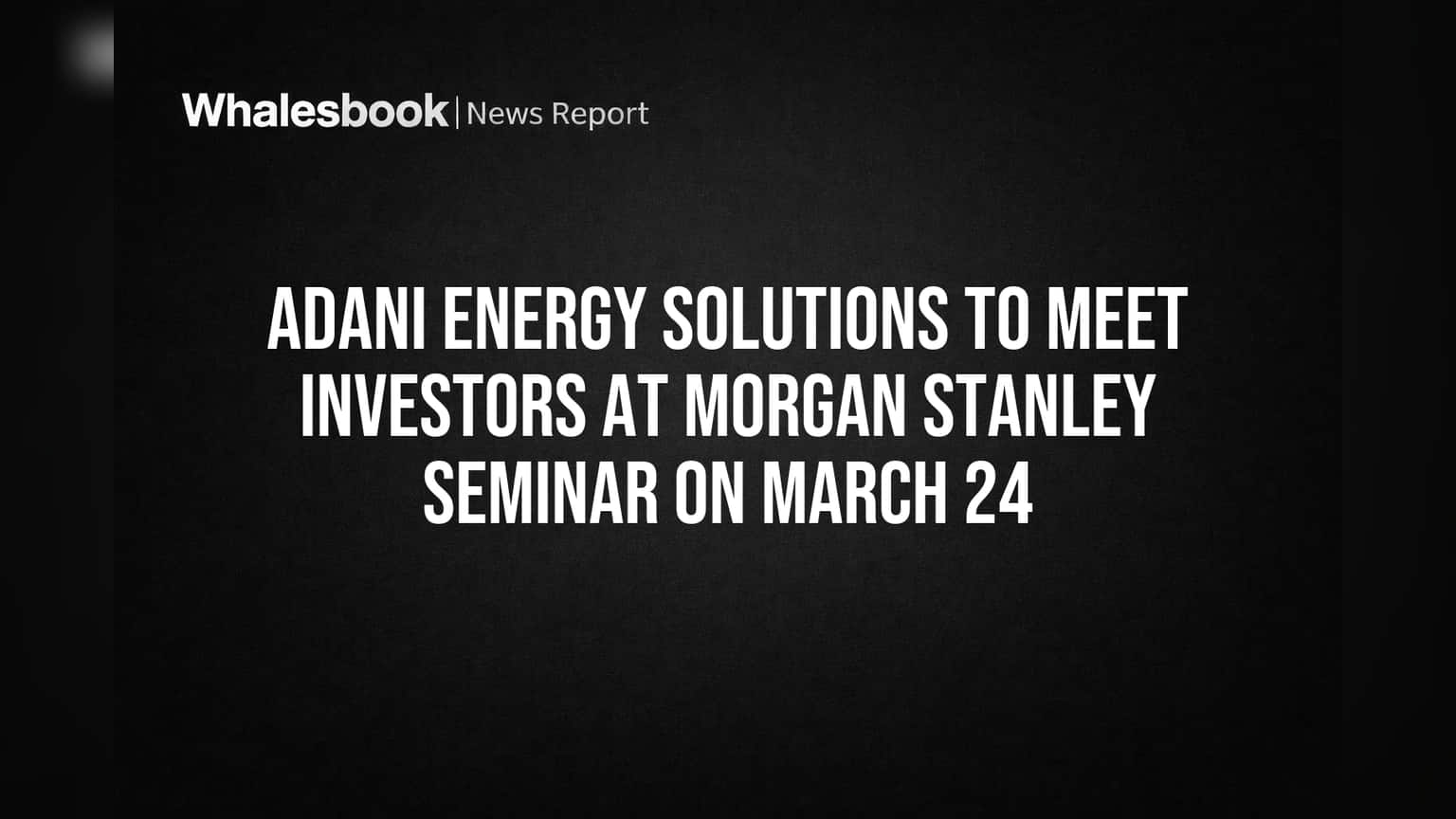 Whalesbook | News Report

ADANI ENERGY SOLUTIONS TO MEET INVESTORS AT MORGAN STANLEY SEMINAR ON MARCH 24